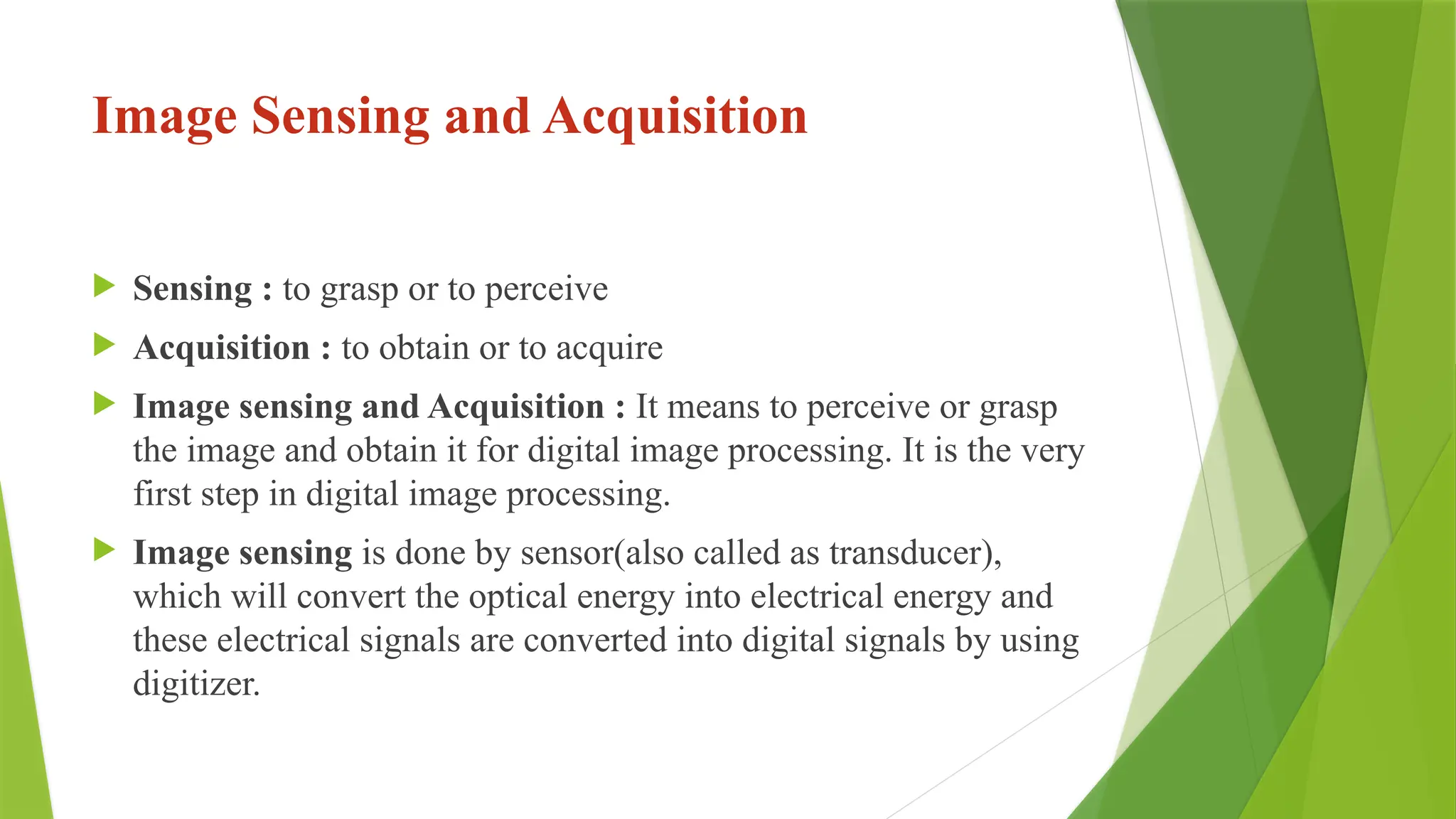 Image Sensing and Acquisition

Sensing : to grasp or to perceive

Acquisition : to obtain or to acquire

Image sensing and Acquisition : It means to perceive or grasp the image and obtain it for digital image processing. It is the very first step in digital image processing.

Image sensing is done by sensor(also called as transducer), which will convert the optical energy into electrical energy and these electrical signals are converted into digital signals by using digitizer.